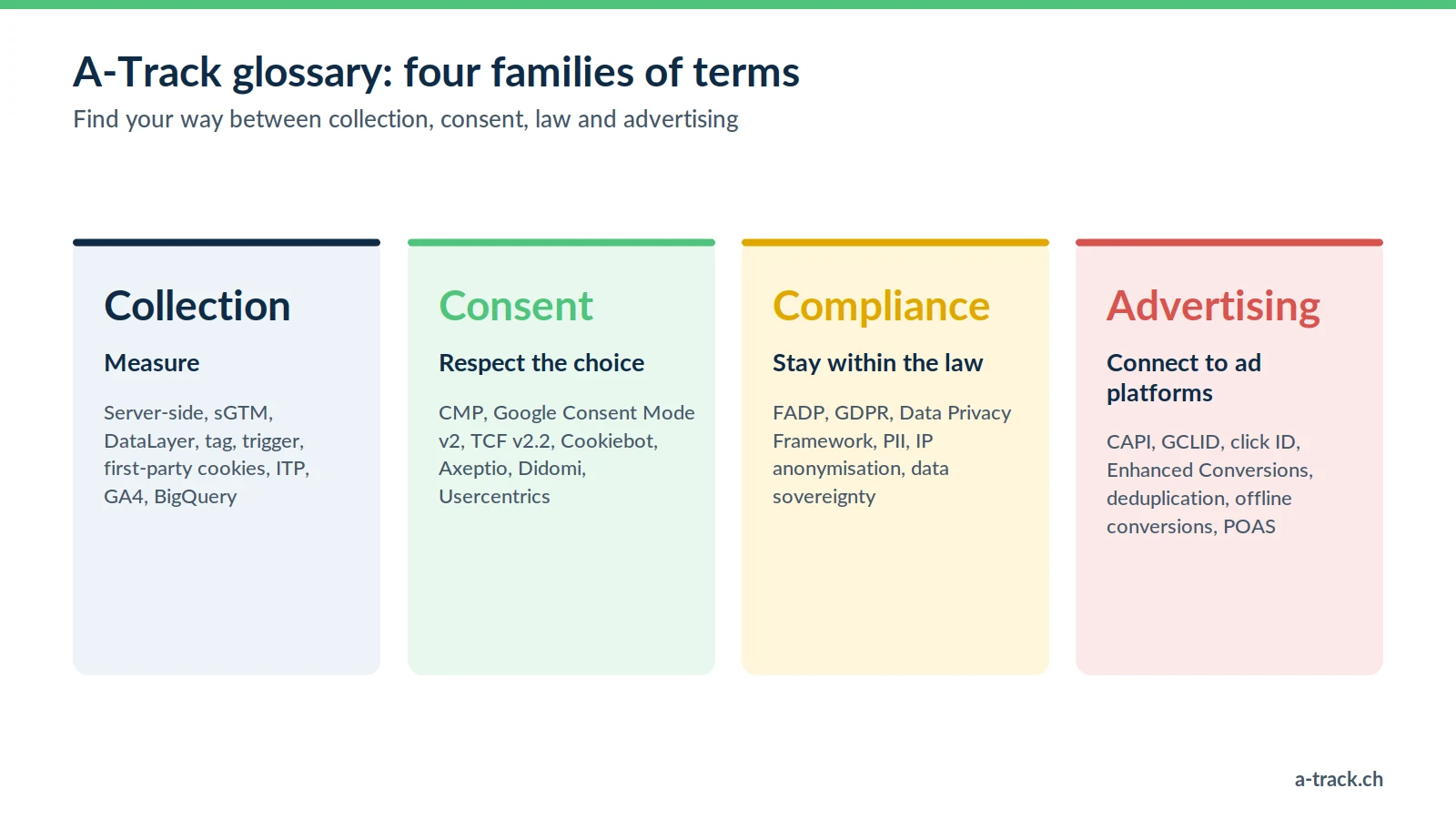 A-Track glossary: four families of terms

Find your way between collection, consent, law and advertising

Collection

Measure

Server-side, sGTM, DataLayer, tag, trigger, first-party cookies, ITP, GA4, BigQuery

Consent

Respect the choice

CMP, Google Consent Mode v2, TCF v2.2, Cookiebot, Axeptio, Didomi, Usercentrics

Compliance

Stay within the law

FADP, GDPR, Data Privacy Framework, PII, IP anonymisation, data sovereignty

Advertising

Connect to ad platforms

CAPI, GCLID, click ID, Enhanced Conversions, deduplication, offline conversions, POAS

a-track.ch